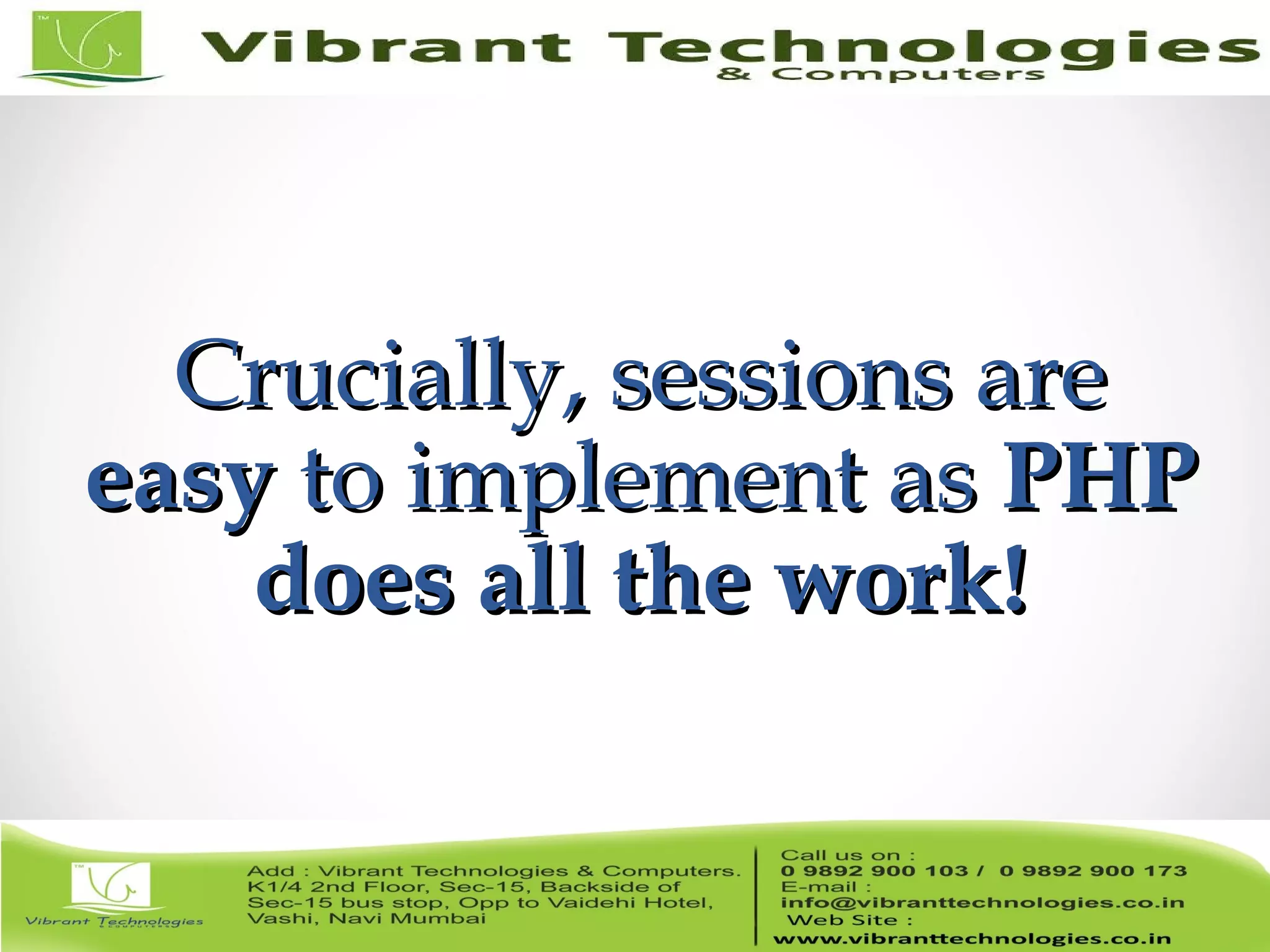 TM

Vibrant Technologies
& Computers

Crucially, sessions are easy to implement as PHP does all the work!

TM

Vibrant Technologies
& COMPUTERS

Add : Vibrant Technologies & Computers. K1/4 2nd Floor, Sec-15, Backside of Sec-15 bus stop, Opp to Vaidehi Hotel, Vashi, Navi Mumbai

Call us on :
0 9892 900 103 / 0 9892 900 173
E-mail :
info@vibranttechnologies.co.in
Web Site :
www.vibranttechnologies.co.in